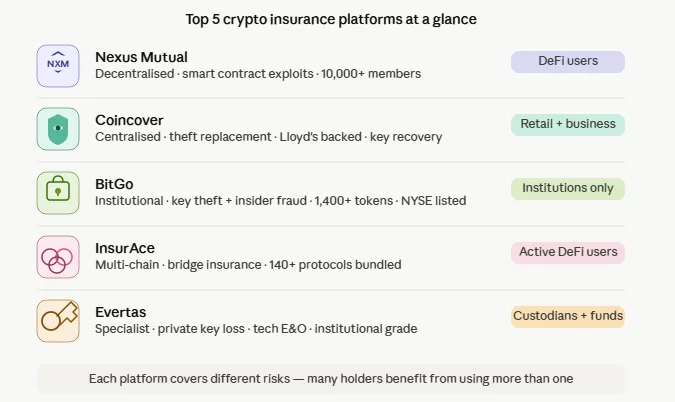 Top 5 crypto insurance platforms at a glance

NXM

Nexus Mutual
Decentralised · smart contract exploits · 10,000+ members

DeFi users

Coincover
Centralised · theft replacement · Lloyd's backed · key recovery

Retail + business

BitGo
Institutional · key theft + insider fraud · 1,400+ tokens · NYSE listed

Institutions only

InsurAce
Multi-chain · bridge insurance · 140+ protocols bundled

Active DeFi users

Evertas
Specialist · private key loss · tech E&O · institutional grade

Custodians + funds

Each platform covers different risks — many holders benefit from using more than one